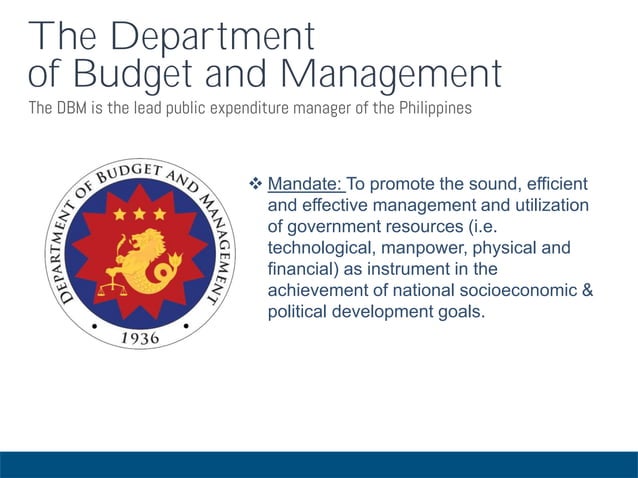 The Department of Budget and Management

The DBM is the lead public expenditure manager of the Philippines

DEPARTMENT OF BUDGET AND MANAGEMENT
1936

❖ Mandate: To promote the sound, efficient and effective management and utilization of government resources (i.e. technological, manpower, physical and financial) as instrument in the achievement of national socioeconomic & political development goals.